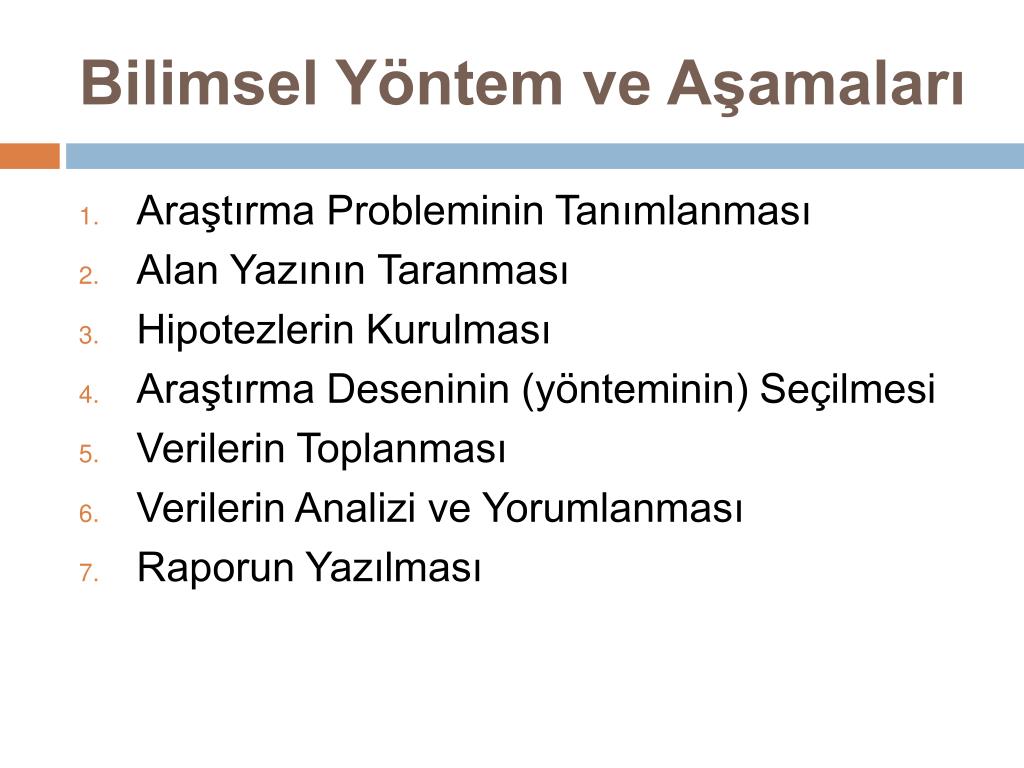 Bilimsel Yöntem ve Aşamaları

1. Araştırma Probleminin Tanımlanması
2. Alan Yazının Taranması
3. Hipotezlerin Kurulması
4. Araştırma Deseninin (yönteminin) Seçilmesi
5. Verilerin Toplanması
6. Verilerin Analizi ve Yorumlanması
7. Raporun Yazılması